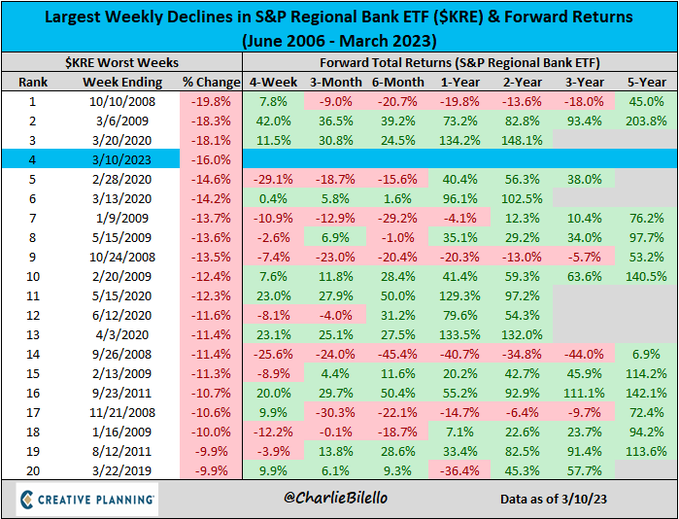 Largest Weekly Declines in S&P Regional Bank ETF ($KRE) & Forward Returns
(June 2006 - March 2023)

| $KRE Worst Weeks | | | Forward Total Returns (S&P Regional Bank ETF) | | | | | | |
|---|---|---|---|---|---|---|---|---|---|
| Rank | Week Ending | % Change | 4-Week | 3-Month | 6-Month | 1-Year | 2-Year | 3-Year | 5-Year |
| 1 | 10/10/2008 | -19.8% | 7.8% | -9.0% | -20.7% | -19.8% | -13.6% | -18.0% | 45.0% |
| 2 | 3/6/2009 | -18.3% | 42.0% | 36.5% | 39.2% | 73.2% | 82.8% | 93.4% | 203.8% |
| 3 | 3/20/2020 | -18.1% | 11.5% | 30.8% | 24.5% | 134.2% | 148.1% | | |
| 4 | 3/10/2023 | -16.0% | | | | | | | |
| 5 | 2/28/2020 | -14.6% | -29.1% | -18.7% | -15.6% | 40.4% | 56.3% | 38.0% | |
| 6 | 3/13/2020 | -14.2% | 0.4% | 5.8% | 1.6% | 96.1% | 102.5% | | |
| 7 | 1/9/2009 | -13.7% | -10.9% | -12.9% | -29.2% | -4.1% | 12.3% | 10.4% | 76.2% |
| 8 | 5/15/2009 | -13.6% | -2.6% | 6.9% | -1.0% | 35.1% | 29.2% | 34.0% | 97.7% |
| 9 | 10/24/2008 | -13.5% | -7.4% | -23.0% | -20.4% | -20.3% | -13.0% | -5.7% | 53.2% |
| 10 | 2/20/2009 | -12.4% | 7.6% | 11.8% | 28.4% | 41.4% | 59.3% | 63.6% | 140.5% |
| 11 | 5/15/2020 | -12.3% | 23.0% | 27.9% | 50.0% | 129.3% | 97.2% | | |
| 12 | 6/12/2020 | -11.6% | -8.1% | -4.0% | 31.2% | 79.6% | 54.3% | | |
| 13 | 4/3/2020 | -11.4% | 23.1% | 25.1% | 27.5% | 133.5% | 132.0% | | |
| 14 | 9/26/2008 | -11.4% | -25.6% | -24.0% | -45.4% | -40.7% | -34.8% | -44.0% | 6.9% |
| 15 | 2/13/2009 | -11.3% | -8.9% | 4.4% | 11.6% | 20.2% | 42.7% | 45.9% | 114.2% |
| 16 | 9/23/2011 | -10.7% | 20.0% | 29.7% | 50.4% | 55.2% | 92.9% | 111.1% | 142.1% |
| 17 | 11/21/2008 | -10.6% | 9.9% | -30.3% | -22.1% | -14.7% | -6.4% | -9.7% | 72.4% |
| 18 | 1/16/2009 | -10.0% | -12.2% | -0.1% | -18.7% | 7.1% | 22.6% | 23.7% | 94.2% |
| 19 | 8/12/2011 | -9.9% | -3.9% | 13.8% | 28.6% | 33.4% | 82.5% | 91.4% | 113.6% |
| 20 | 3/22/2019 | -9.9% | 9.9% | 6.1% | 9.3% | -36.4% | 45.3% | 57.7% | |

CREATIVE PLANNING
@CharlieBilello
Data as of 3/10/23